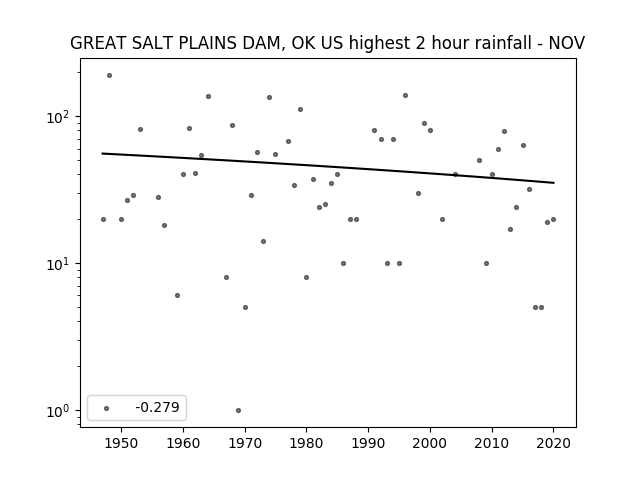 GREAT SALT PLAINS DAM, OK US highest 2 hour rainfall - NOV

$10^2$

$10^1$

$10^0$

-0.279

1950 1960 1970 1980 1990 2000 2010 2020